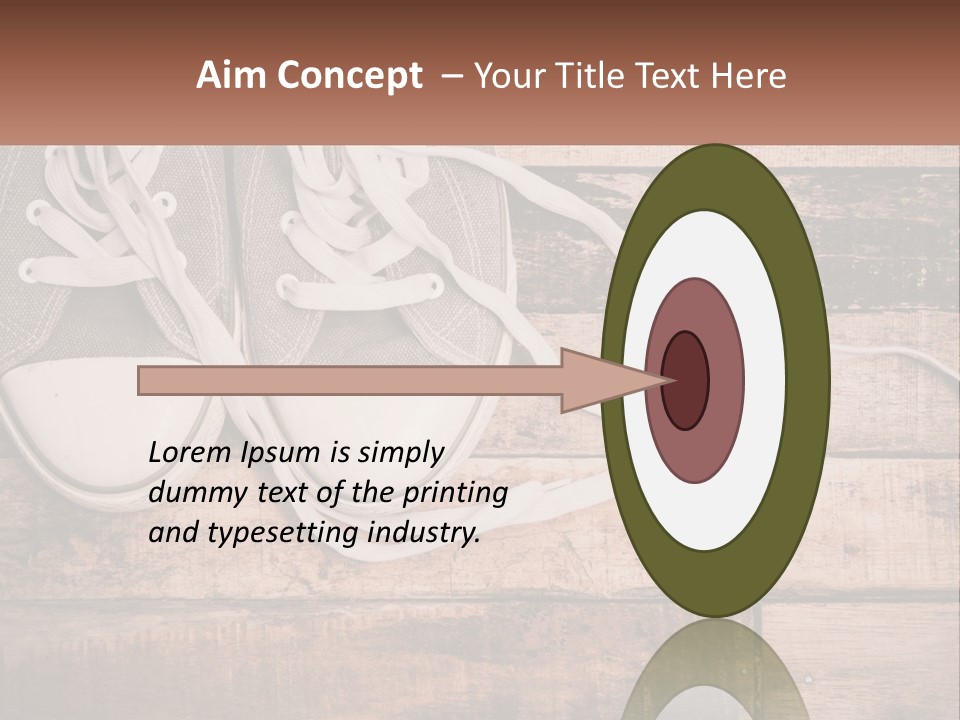 Aim Concept – Your Title Text Here

Lorem Ipsum is simply dummy text of the printing and typesetting industry.